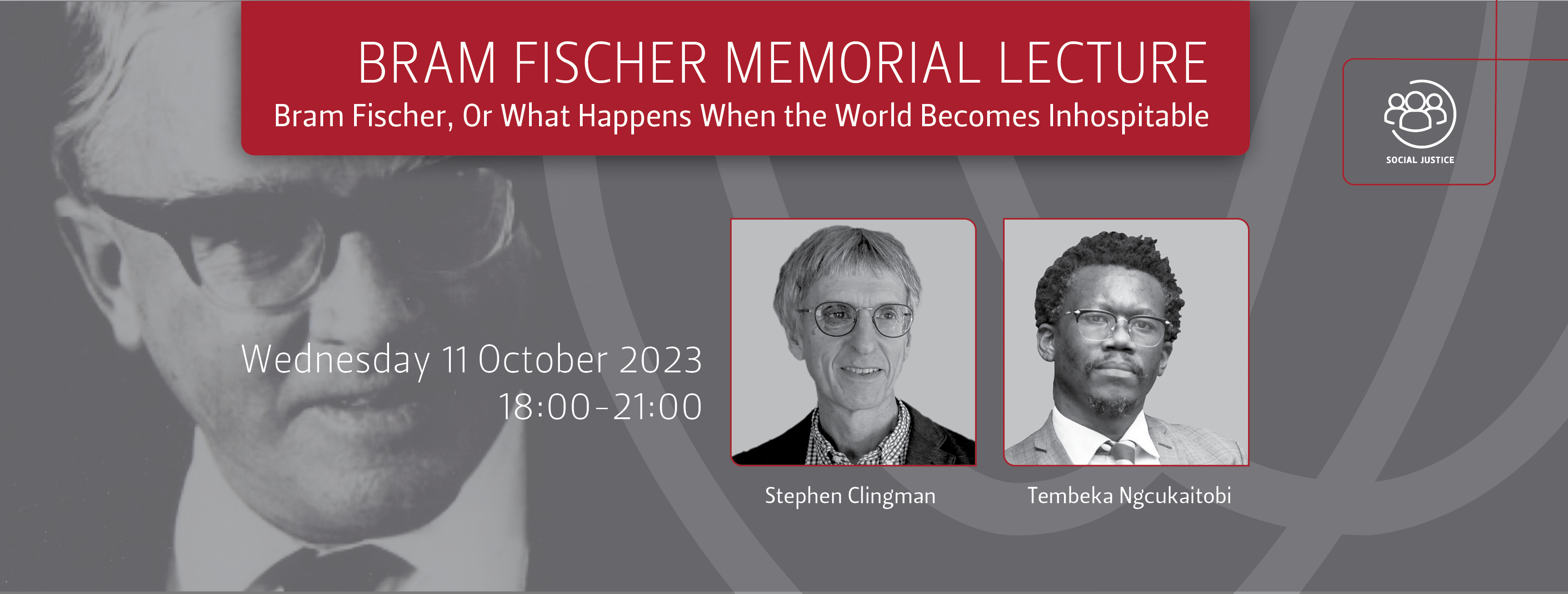 BRAM FISCHER MEMORIAL LECTURE
Bram Fischer, Or What Happens When the World Becomes Inhospitable

SOCIAL JUSTICE

Wednesday 11 October 2023
18:00-21:00

Stephen Clingman

Tembeka Ngcukaitobi